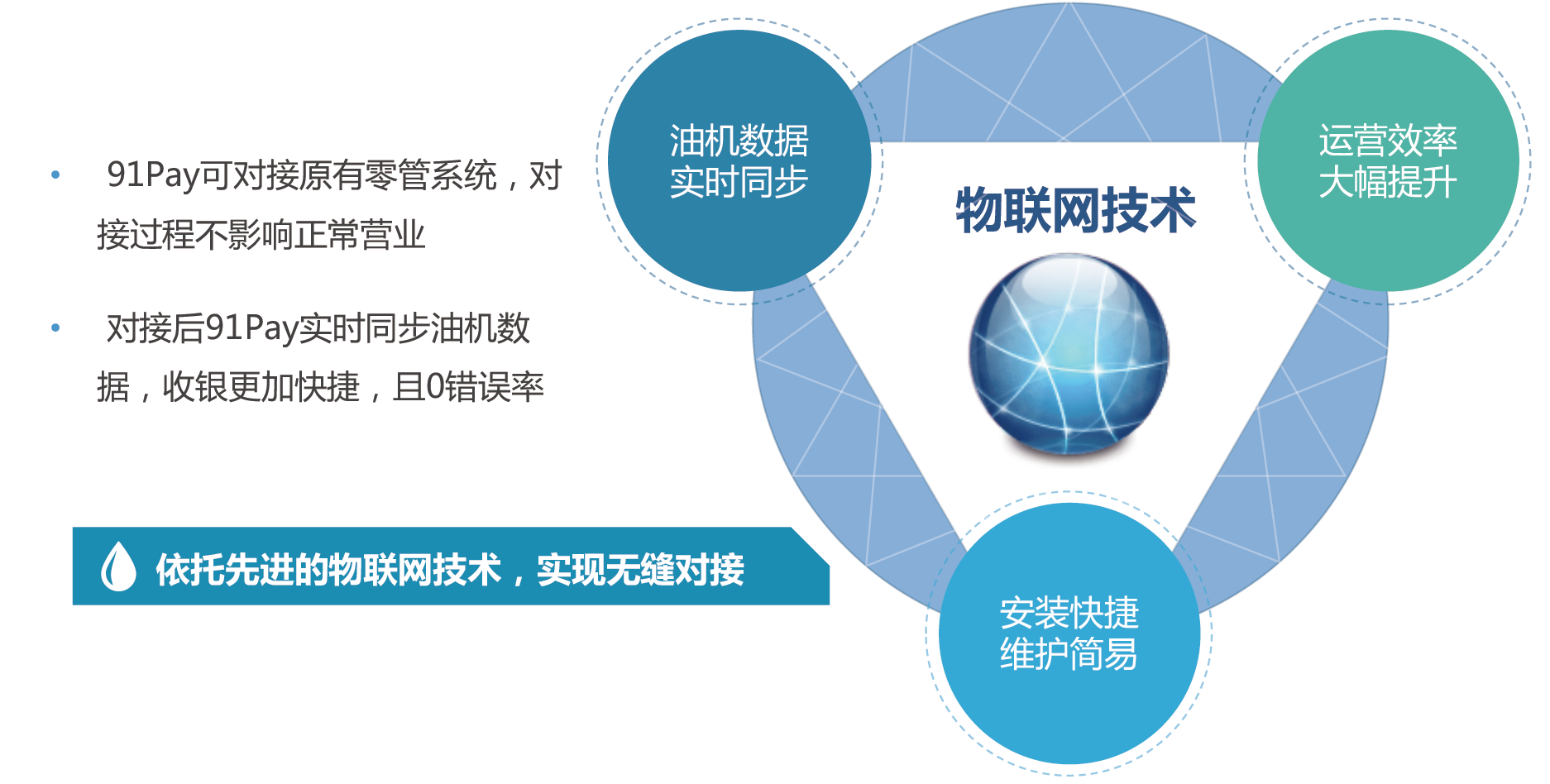 • 91Pay可对接原有零管系统，对接过程不影响正常营业

• 对接后91Pay实时同步油机数据，收银更加快捷，且0错误率

依托先进的物联网技术，实现无缝对接

油机数据
实时同步

物联网技术

运营效率
大幅提升

安装快捷
维护简易